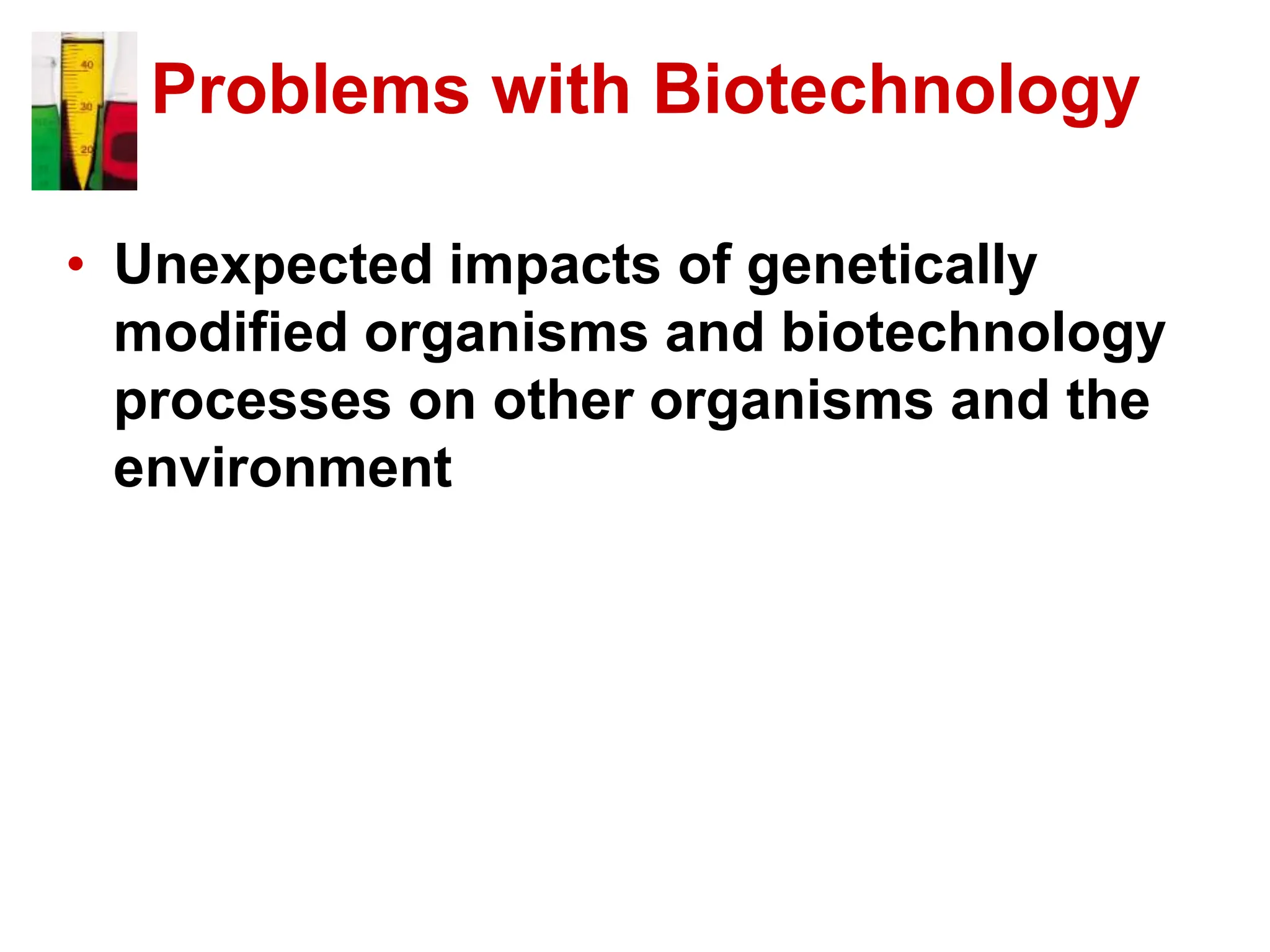 40
30
20

Problems with Biotechnology

• Unexpected impacts of genetically modified organisms and biotechnology processes on other organisms and the environment